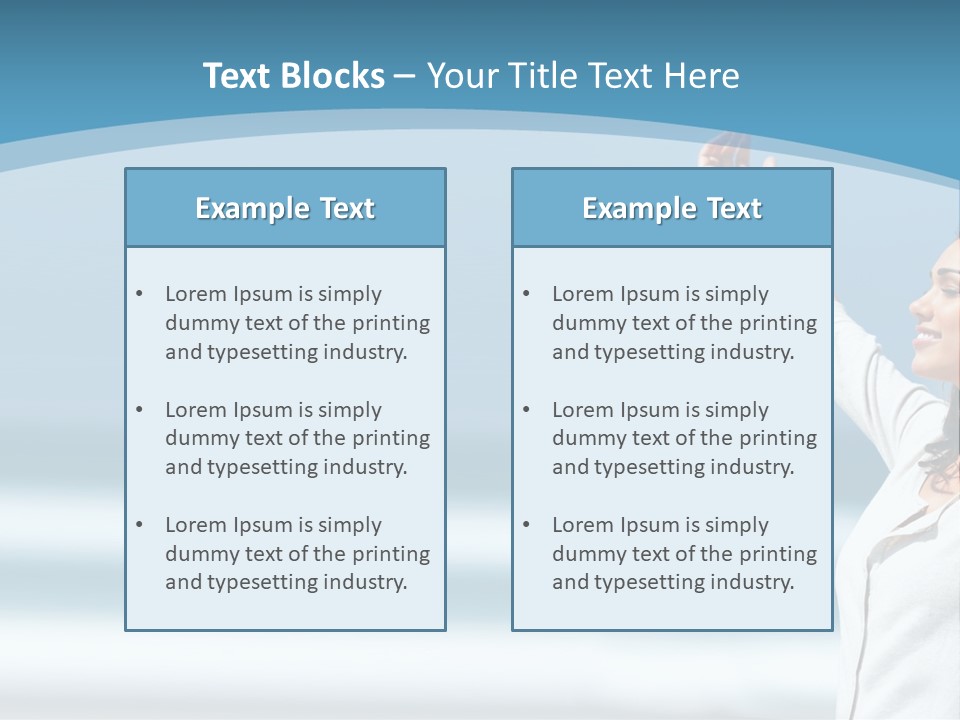 Text Blocks – Your Title Text Here

Example Text

• Lorem Ipsum is simply dummy text of the printing and typesetting industry.

• Lorem Ipsum is simply dummy text of the printing and typesetting industry.

• Lorem Ipsum is simply dummy text of the printing and typesetting industry.

Example Text

• Lorem Ipsum is simply dummy text of the printing and typesetting industry.

• Lorem Ipsum is simply dummy text of the printing and typesetting industry.

• Lorem Ipsum is simply dummy text of the printing and typesetting industry.